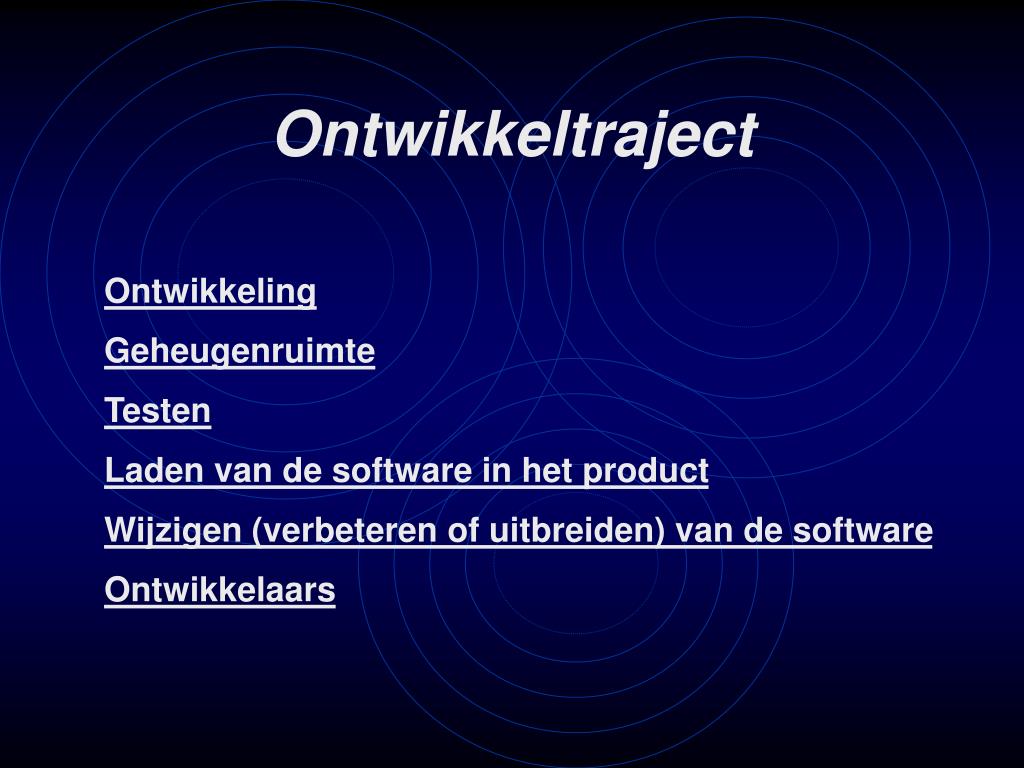 Ontwikkeltraject

Ontwikkeling

Geheugenruimte

Testen

Laden van de software in het product

Wijzigen (verbeteren of uitbreiden) van de software

Ontwikkelaars